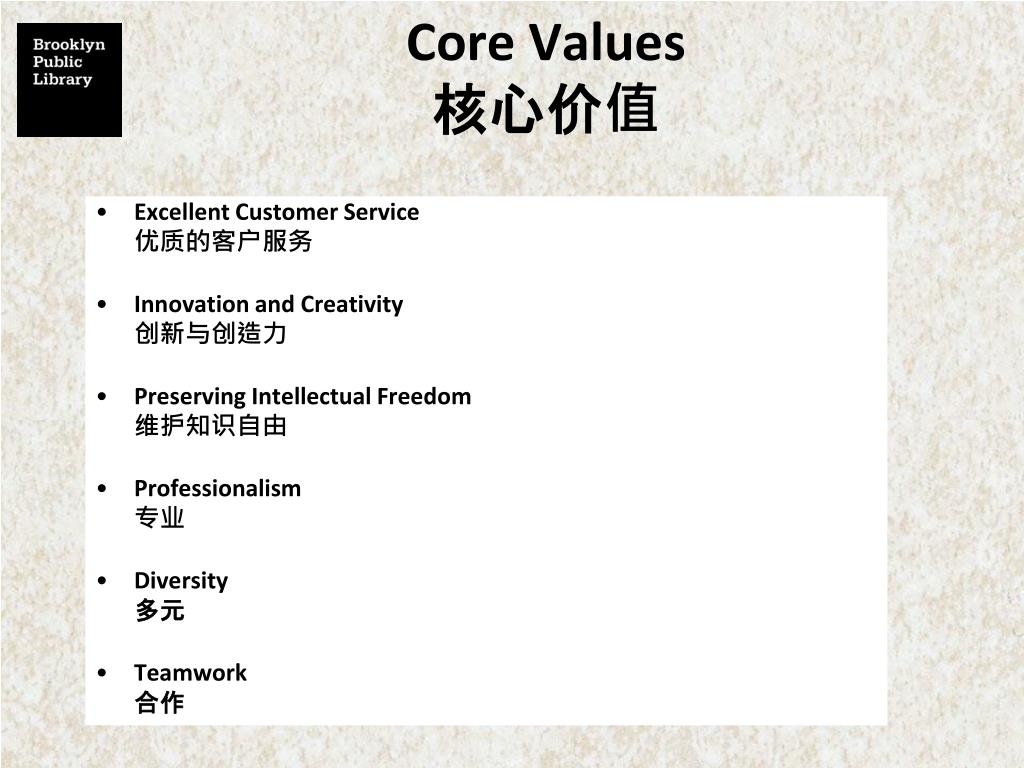 Brooklyn
Public
Library

Core Values
核心价值

• Excellent Customer Service
优质的客户服务

• Innovation and Creativity
创新与创造力

• Preserving Intellectual Freedom
维护知识自由

• Professionalism
专业

• Diversity
多元

• Teamwork
合作